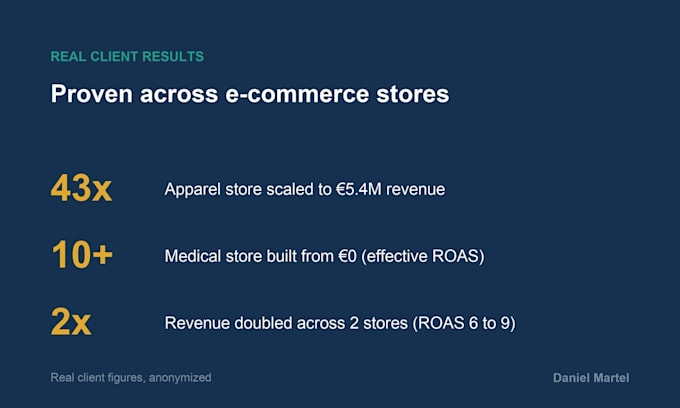 REAL CLIENT RESULTS

Proven across e-commerce stores

43x Apparel store scaled to €5.4M revenue

10+ Medical store built from €0 (effective ROAS)

2x Revenue doubled across 2 stores (ROAS 6 to 9)

Real client figures, anonymized

Daniel Martel